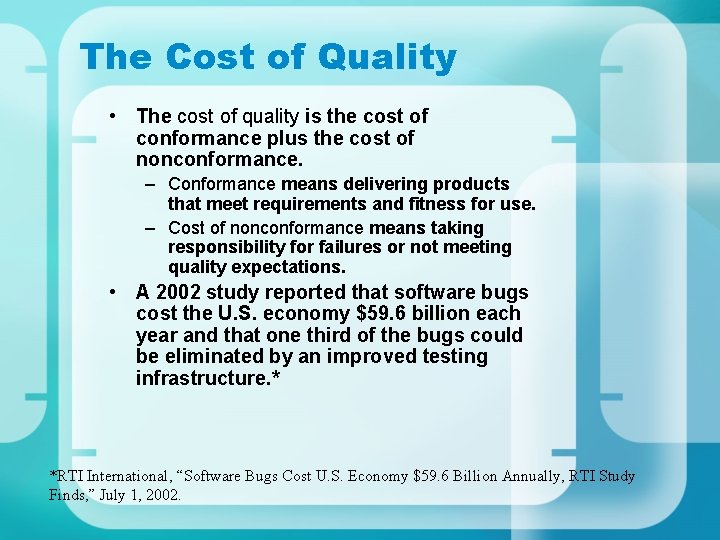 The Cost of Quality

• The cost of quality is the cost of conformance plus the cost of nonconformance.
  – Conformance means delivering products that meet requirements and fitness for use.
  – Cost of nonconformance means taking responsibility for failures or not meeting quality expectations.
• A 2002 study reported that software bugs cost the U.S. economy \$59.6 billion each year and that one third of the bugs could be eliminated by an improved testing infrastructure.*

*RTI International, "Software Bugs Cost U.S. Economy \$59.6 Billion Annually, RTI Study Finds," July 1, 2002.